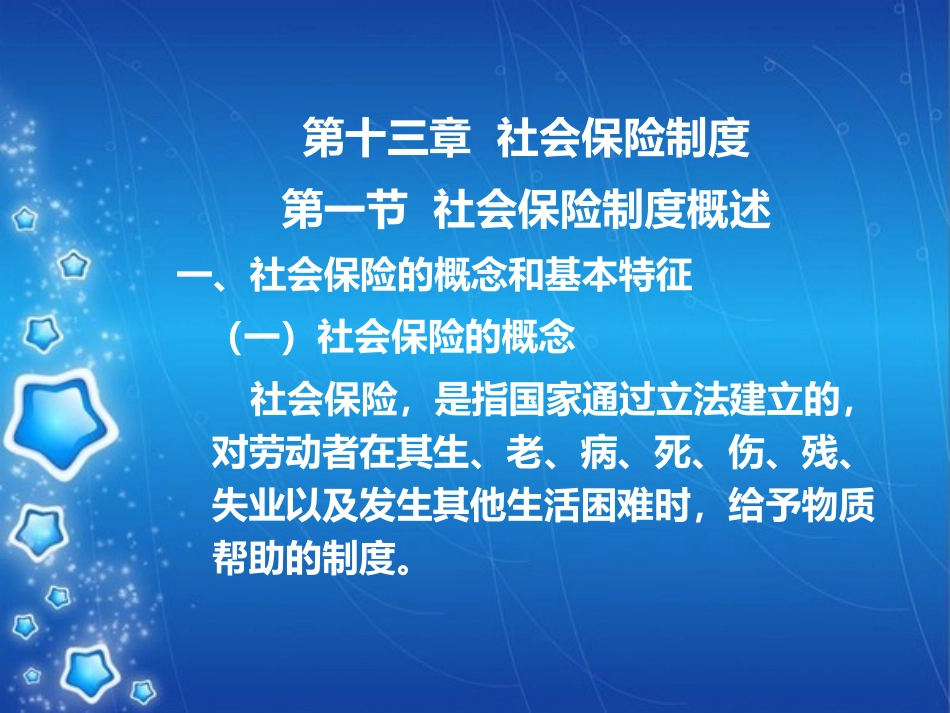 第十三章 社会保险制度

第一节 社会保险制度概述

一、社会保险的概念和基本特征

（一）社会保险的概念

社会保险，是指国家通过立法建立的，对劳动者在其生、老、病、死、伤、残、失业以及发生其他生活困难时，给予物质帮助的制度。